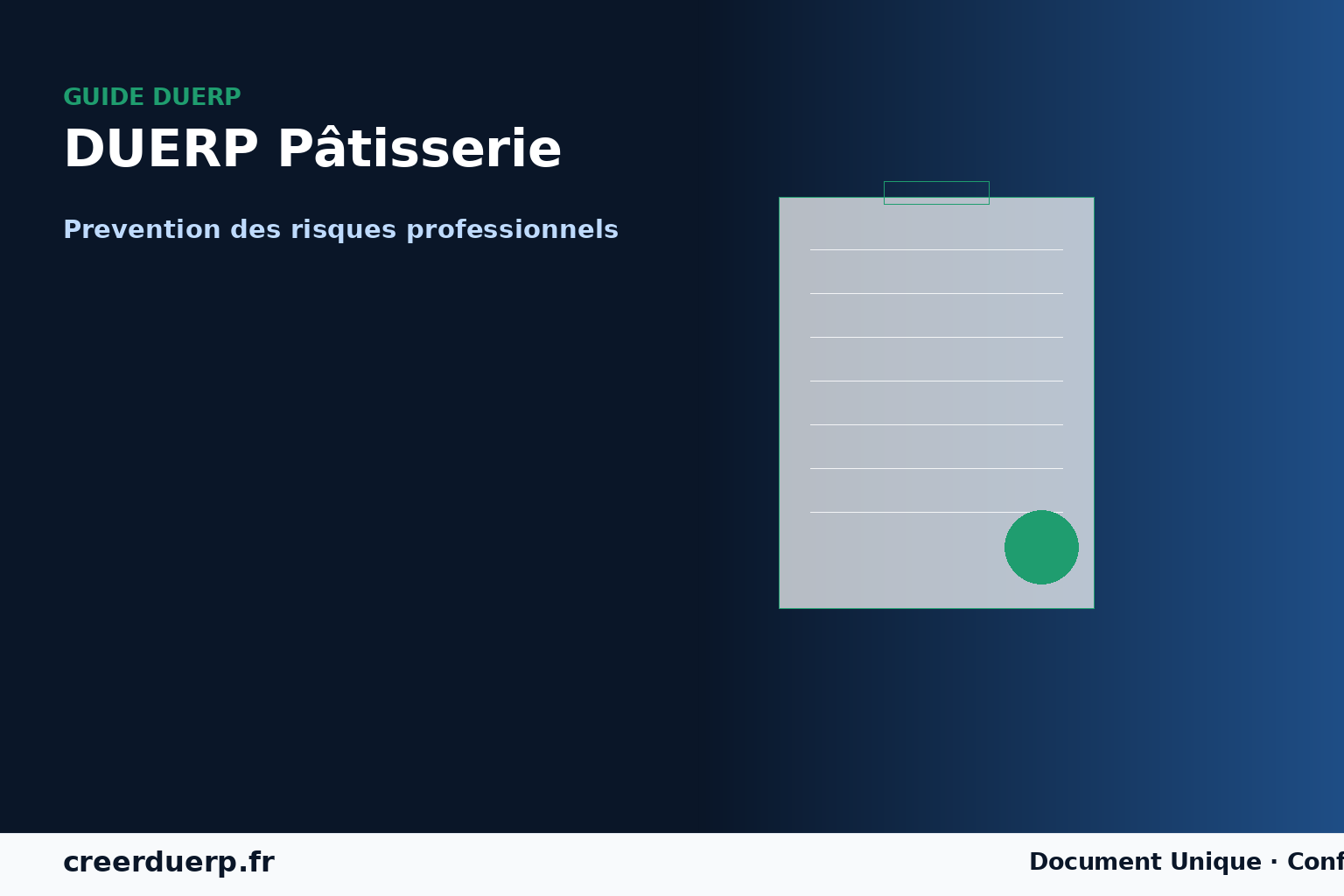 GUIDE DUERP
DUERP Pâtisserie

Prevention des risques professionnels

creerduerp.fr

Document Unique · Conf